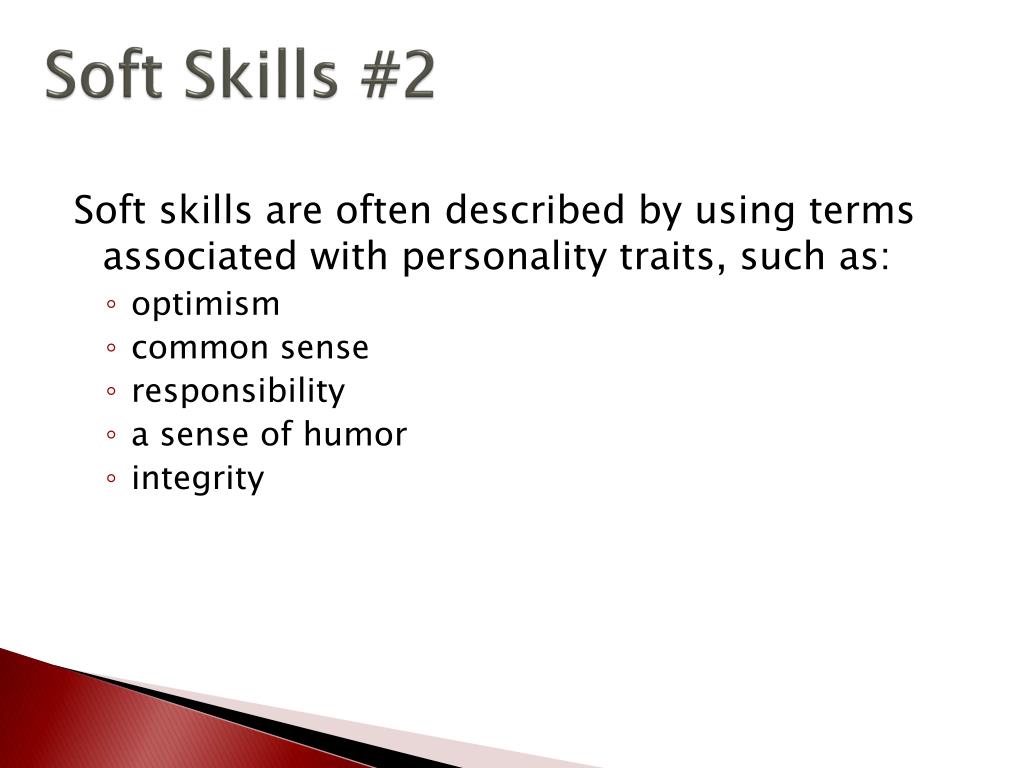 Soft Skills #2

Soft skills are often described by using terms associated with personality traits, such as:
◦ optimism
◦ common sense
◦ responsibility
◦ a sense of humor
◦ integrity